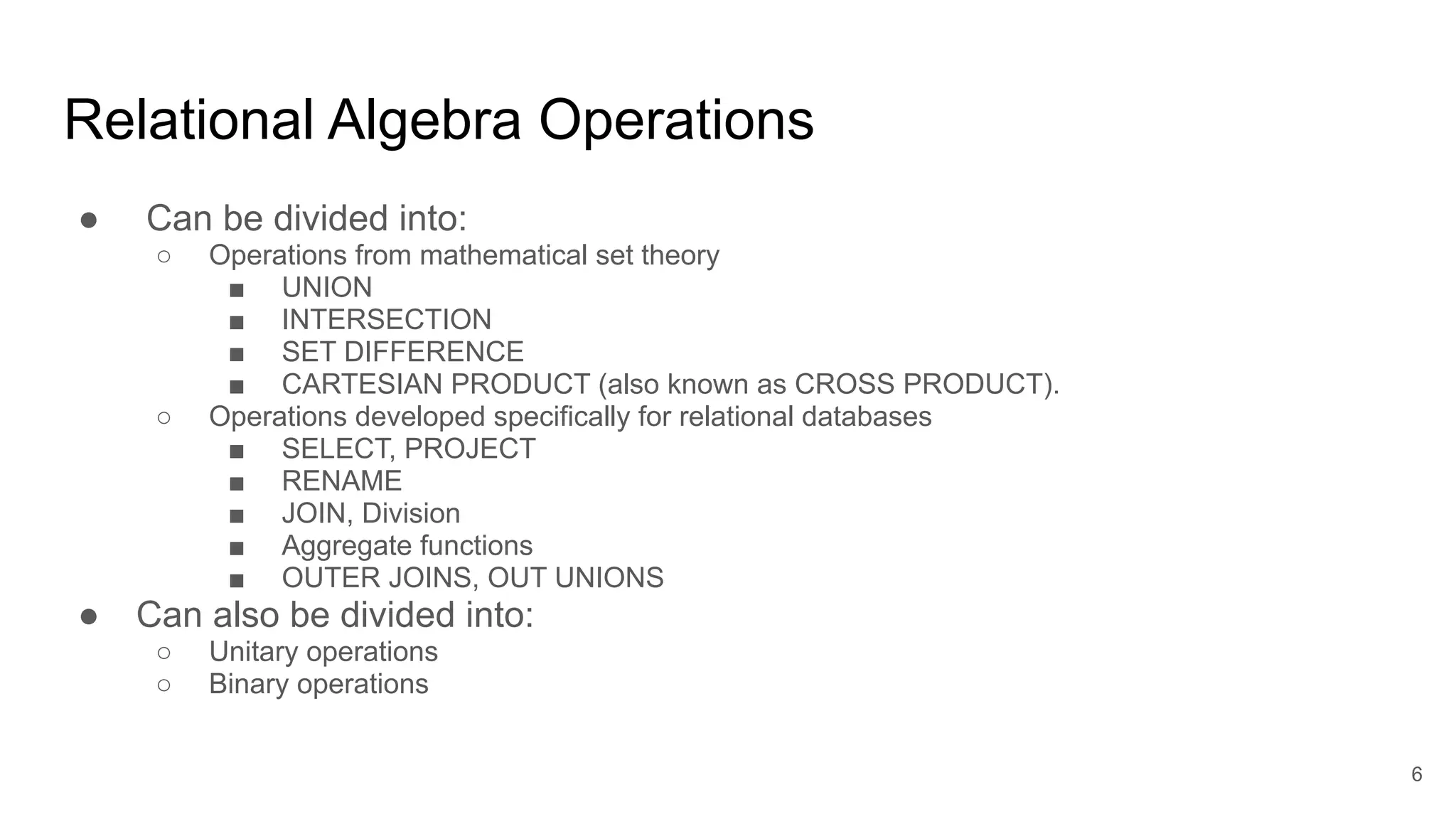 Relational Algebra Operations

● Can be divided into:
  ○ Operations from mathematical set theory
    ■ UNION
    ■ INTERSECTION
    ■ SET DIFFERENCE
    ■ CARTESIAN PRODUCT (also known as CROSS PRODUCT).
  ○ Operations developed specifically for relational databases
    ■ SELECT, PROJECT
    ■ RENAME
    ■ JOIN, Division
    ■ Aggregate functions
    ■ OUTER JOINS, OUT UNIONS
● Can also be divided into:
  ○ Unitary operations
  ○ Binary operations

6